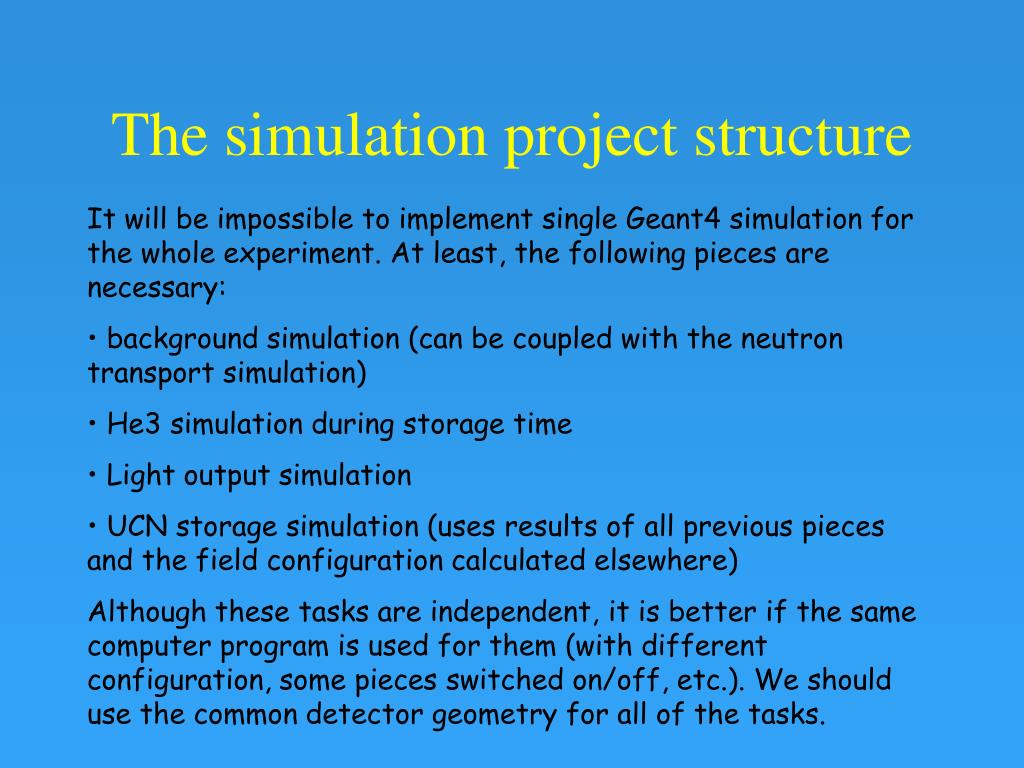 The simulation project structure

It will be impossible to implement single Geant4 simulation for the whole experiment. At least, the following pieces are necessary:

• background simulation (can be coupled with the neutron transport simulation)

• He3 simulation during storage time

• Light output simulation

• UCN storage simulation (uses results of all previous pieces and the field configuration calculated elsewhere)

Although these tasks are independent, it is better if the same computer program is used for them (with different configuration, some pieces switched on/off, etc.). We should use the common detector geometry for all of the tasks.